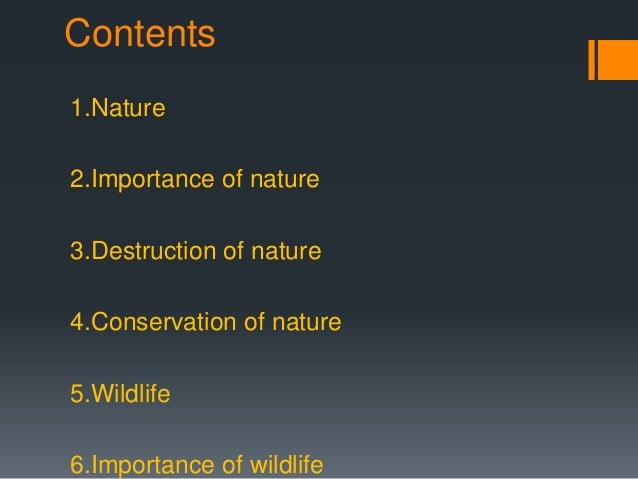 Contents

1.Nature

2.Importance of nature

3.Destruction of nature

4.Conservation of nature

5.Wildlife

6.Importance of wildlife